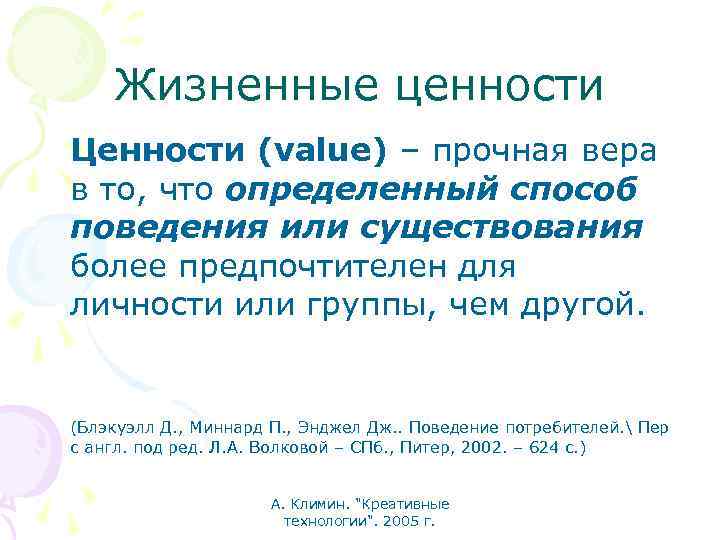 Жизненные ценности

Ценности (value) – прочная вера в то, что определенный способ поведения или существования более предпочтителен для личности или группы, чем другой.

(Блэкуэлл Д., Миннард П., Энджел Дж.. Поведение потребителей.\ Пер с англ. под ред. Л.А. Волковой – СПб., Питер, 2002. – 624 с.)

А. Климин. "Креативные технологии". 2005 г.